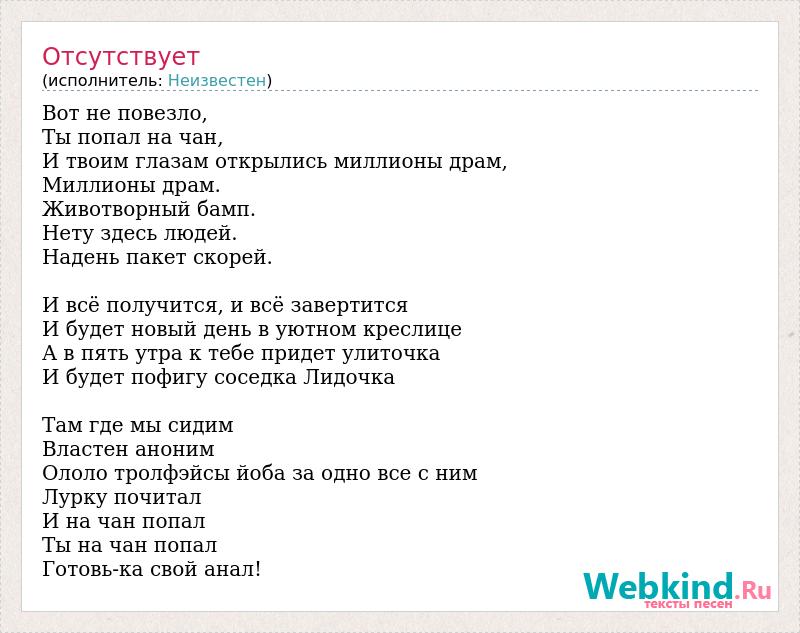 Отсутствует
(исполнитель: Неизвестен)

Вот не повезло,
Ты попал на чан,
И твоим глазам открылись миллионы драм,
Миллионы драм.
Животворный бамп.
Нету здесь людей.
Надень пакет скорей.

И всё получится, и всё завертится
И будет новый день в уютном креслице
А в пять утра к тебе придет улиточка
И будет пофигу соседка Лидочка

Там где мы сидим
Властен аноним
Ололо тролфэйсы йоба за одно все с ним
Лурку почитал
И на чан попал
Ты на чан попал
Готовь-ка свой анал!

Webkind.Ru
тексты песен